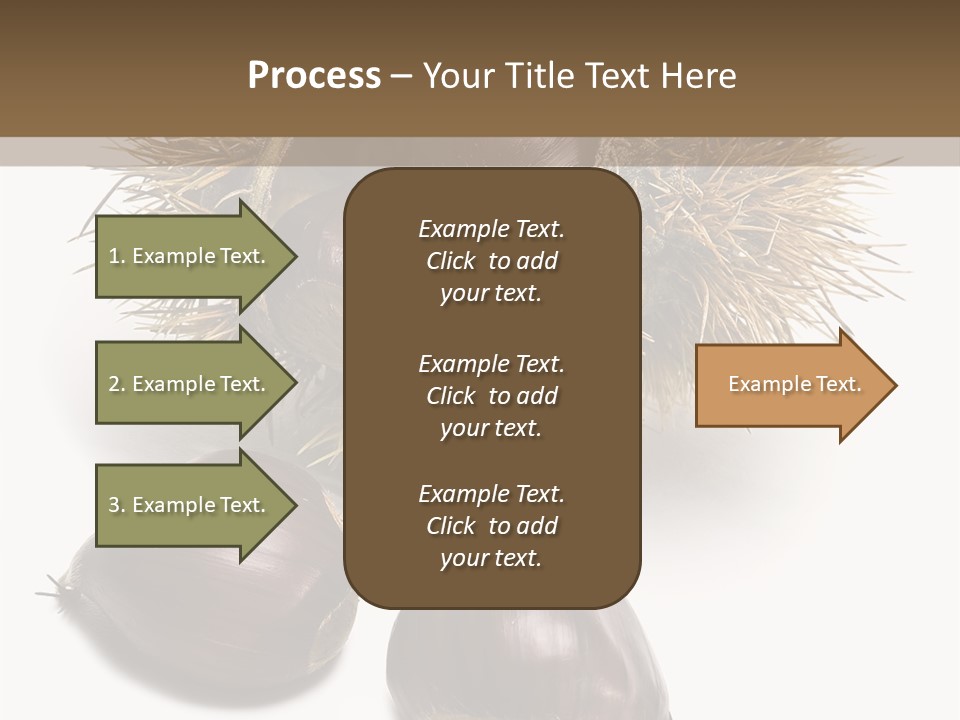 Process – Your Title Text Here

1. Example Text.

2. Example Text.

3. Example Text.

Example Text. Click to add your text.

Example Text. Click to add your text.

Example Text. Click to add your text.

Example Text.